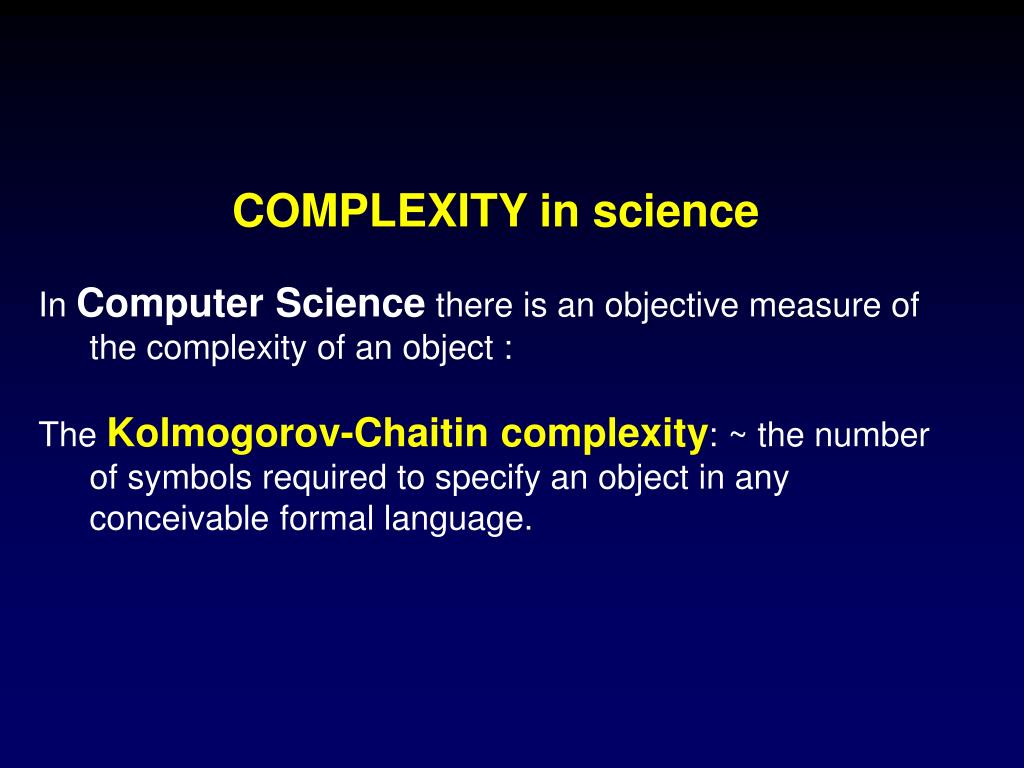 COMPLEXITY in science

In Computer Science there is an objective measure of the complexity of an object :

The Kolmogorov-Chaitin complexity: ~ the number of symbols required to specify an object in any conceivable formal language.